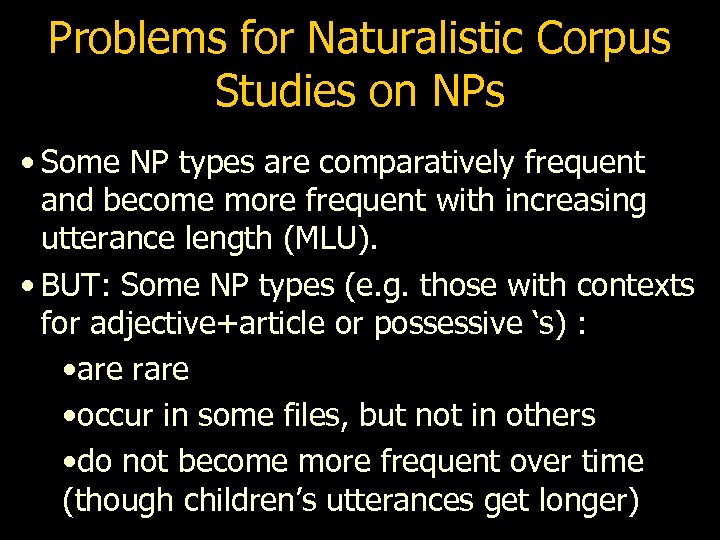 Problems for Naturalistic Corpus Studies on NPs

• Some NP types are comparatively frequent and become more frequent with increasing utterance length (MLU).

• BUT: Some NP types (e.g. those with contexts for adjective+article or possessive ‘s) :

•are rare

•occur in some files, but not in others

•do not become more frequent over time (though children’s utterances get longer)